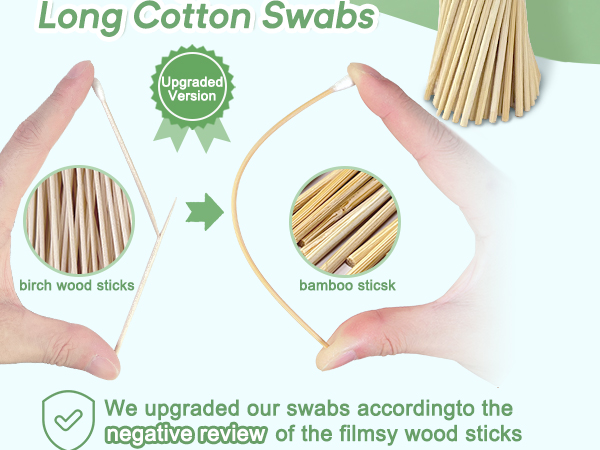 Long Cotton Swabs

Upgraded Version

birch wood sticks

bamboo sticsk

We upgraded our swabs accordingto the negative review of the filmsy wood sticks